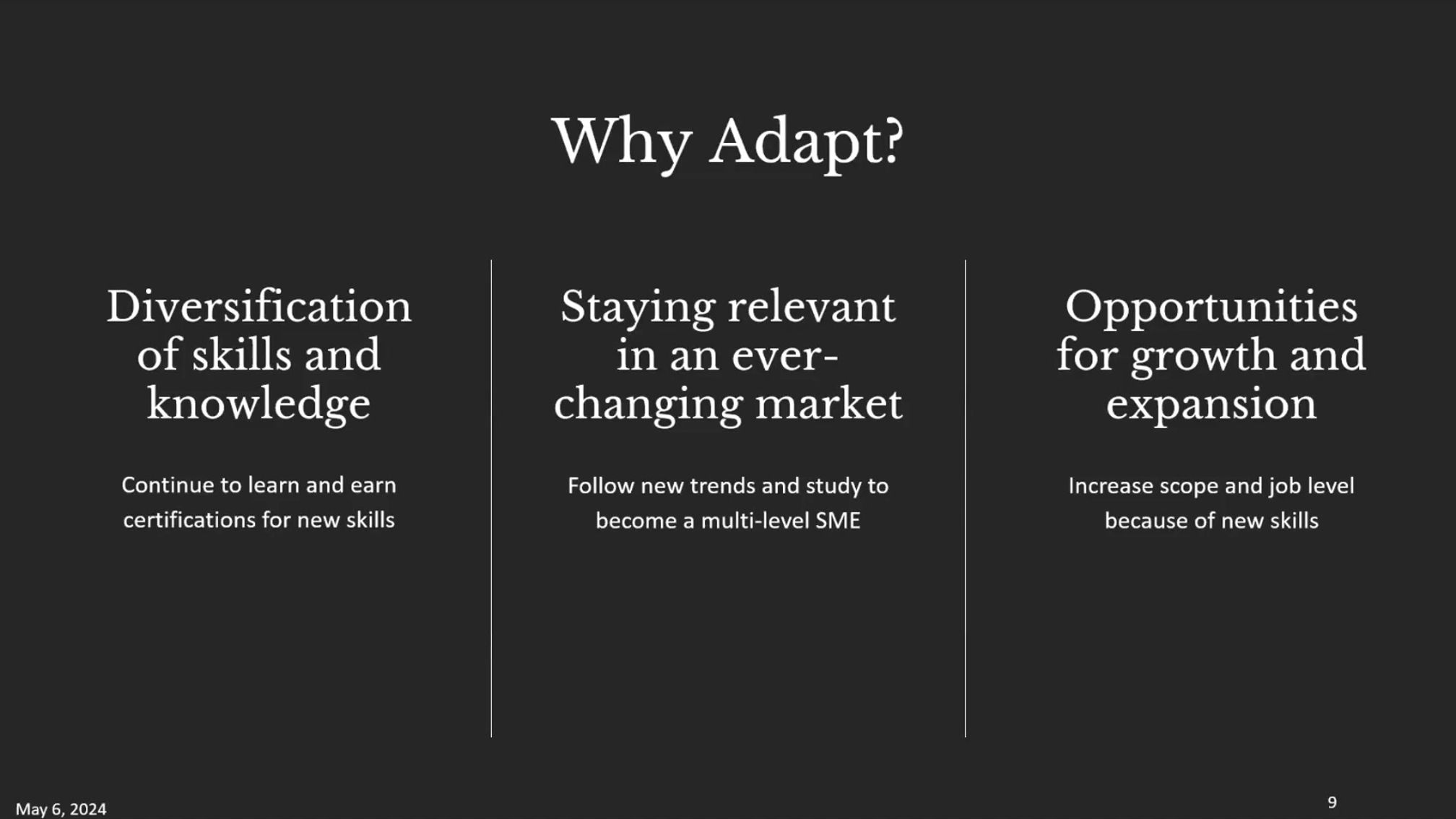 Why Adapt?

Diversification of skills and knowledge

Continue to learn and earn certifications for new skills

Staying relevant in an ever-changing market

Follow new trends and study to become a multi-level SME

Opportunities for growth and expansion

Increase scope and job level because of new skills

May 6, 2024

9